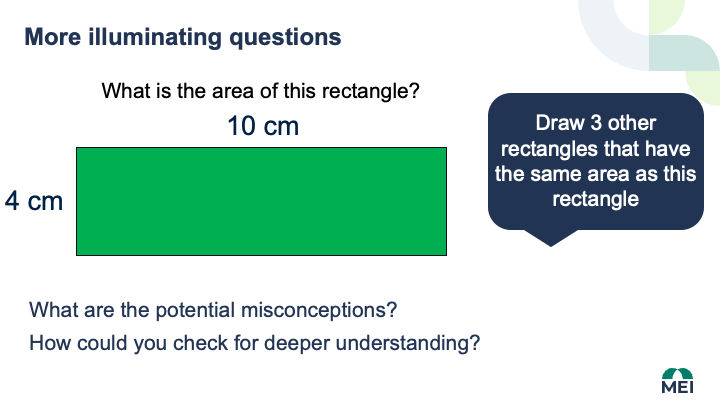 More illuminating questions

What is the area of this rectangle?

10 cm

4 cm

Draw 3 other rectangles that have the same area as this rectangle

What are the potential misconceptions?

How could you check for deeper understanding?

MEI